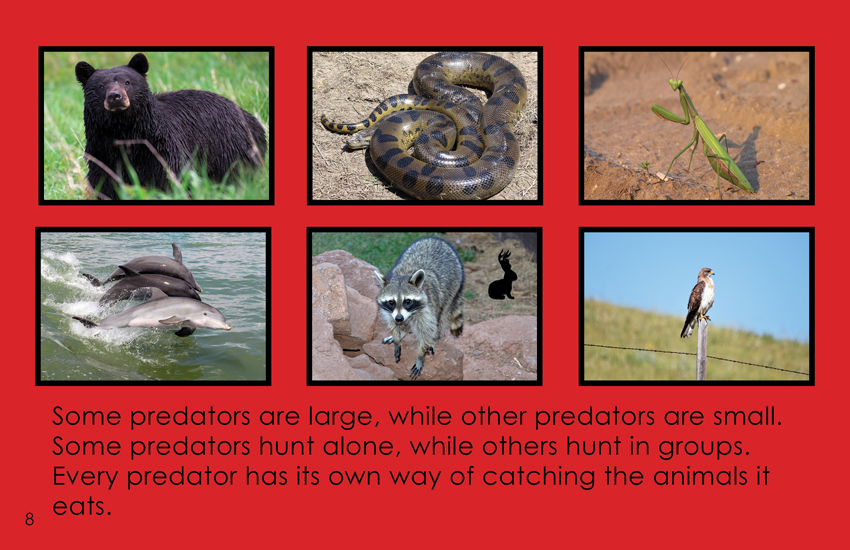 Some predators are large, while other predators are small. Some predators hunt alone, while others hunt in groups. Every predator has its own way of catching the animals it eats.

8